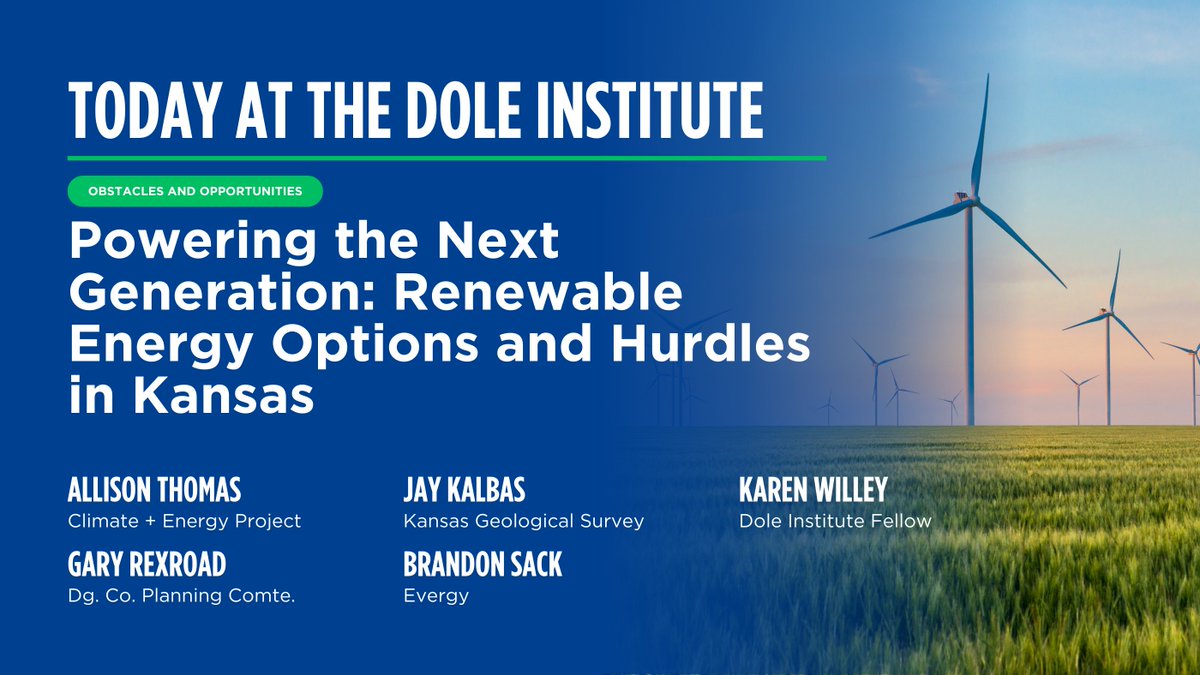 TODAY AT THE DOLE INSTITUTE

OBSTACLES AND OPPORTUNITIES

Powering the Next Generation: Renewable Energy Options and Hurdles in Kansas

ALLISON THOMAS
Climate + Energy Project

GARY REXROAD
Dg. Co. Planning Comte.

JAY KALBAS
Kansas Geological Survey

BRANDON SACK
Evergy

KAREN WILLEY
Dole Institute Fellow